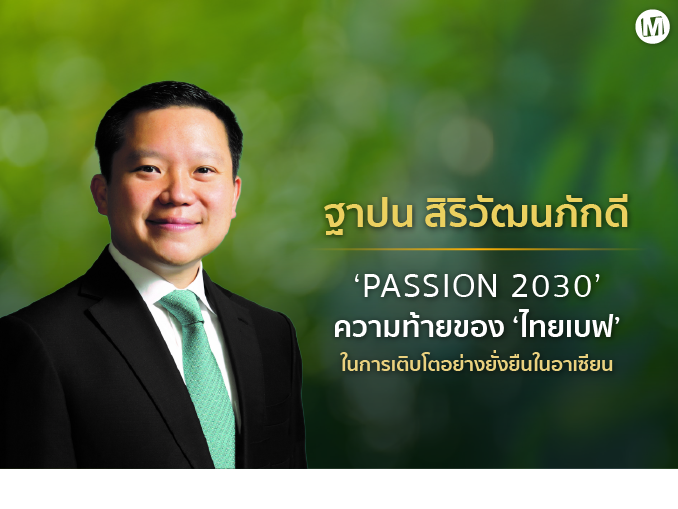 M

ฐาปน สิริวัฒนภักดี

‘PASSION 2030’

ความท้ายของ ‘ไทยเบฟ’

ในการเติบโตอย่างยั่งยืนในอาเซียน